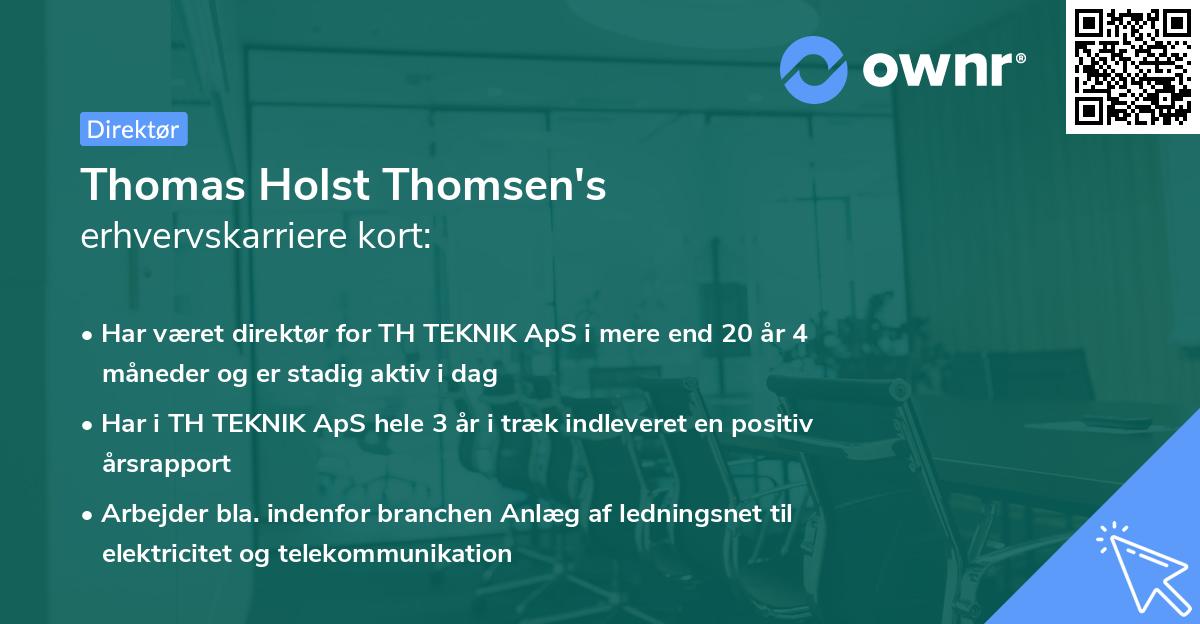 ownr®

Direktør

Thomas Holst Thomsen's
erhvervskarriere kort:

• Har været direktør for TH TEKNIK ApS i mere end 20 år 4 måneder og er stadig aktiv i dag

• Har i TH TEKNIK ApS hele 3 år i træk indleveret en positiv årsrapport

• Arbejder bla. indenfor branchen Anlæg af ledningsnet til elektricitet og telekommunikation